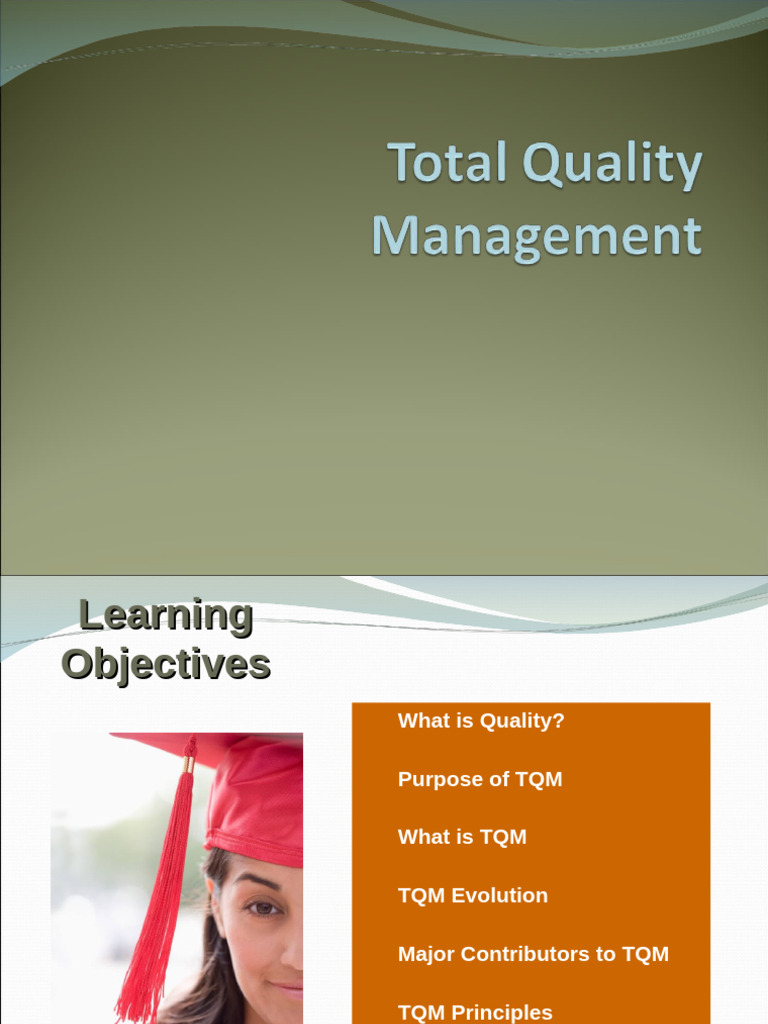 Total Quality Management

Learning Objectives

What is Quality?

Purpose of TQM

What is TQM

TQM Evolution

Major Contributors to TQM

TQM Principles